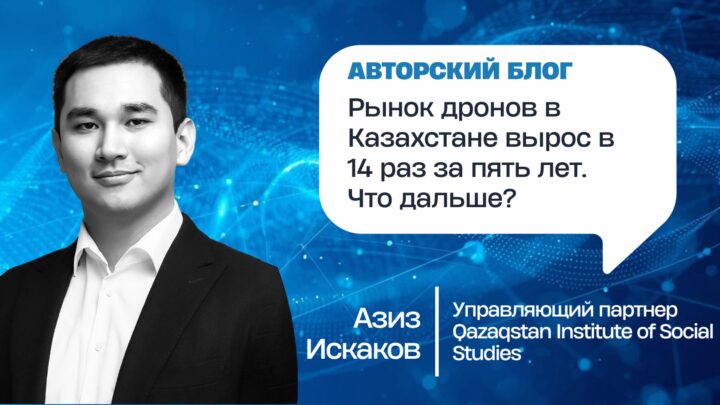 АВТОРСКИЙ БЛОГ

Рынок дронов в Казахстане вырос в 14 раз за пять лет. Что дальше?

Азиз Искаков

Управляющий партнер Qazaqstan Institute of Social Studies